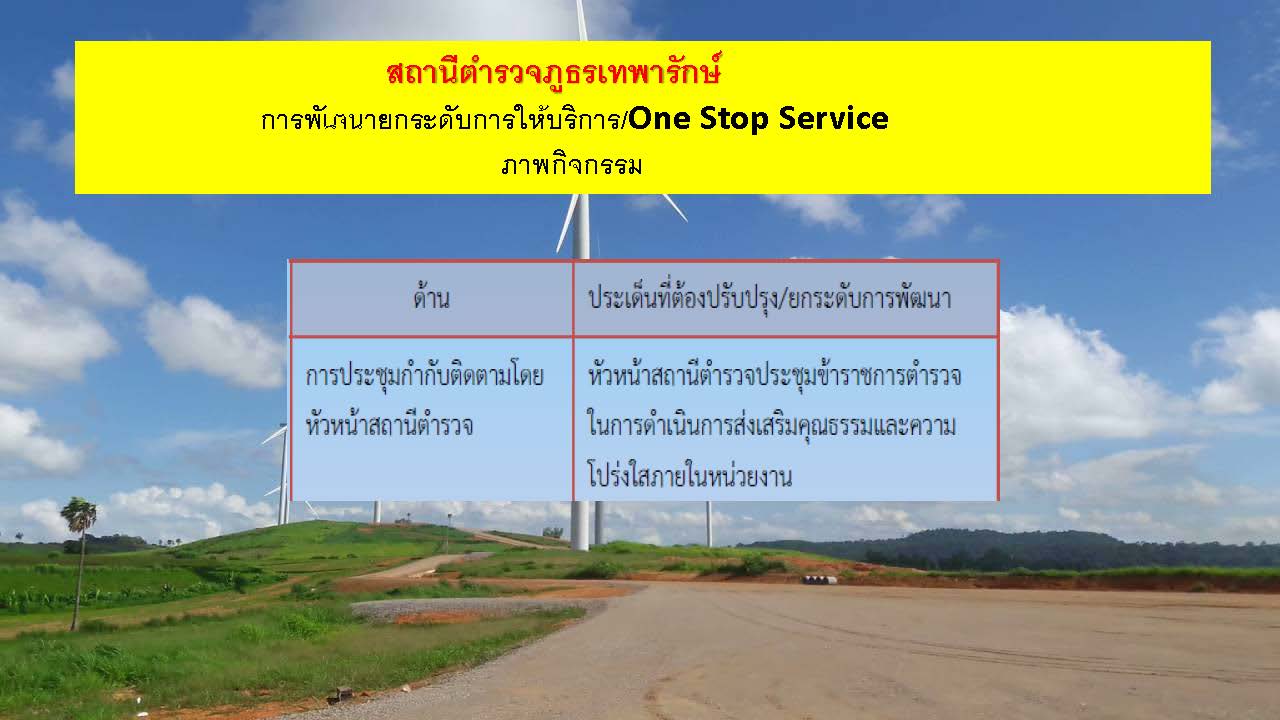 สถานีตำรวจภูธรเทพารักษ์
การพัฒนายกระดับการให้บริการ/One Stop Service
ภาพกิจกรรม

| ด้าน | ประเด็นที่ต้องปรับปรุง/ยกระดับการพัฒนา |
|---|---|
| การประชุมกำกับติดตามโดยหัวหน้าสถานีตำรวจ | หัวหน้าสถานีตำรวจประชุมข้าราชการตำรวจในการดำเนินการส่งเสริมคุณธรรมและความโปร่งใสภายในหน่วยงาน |